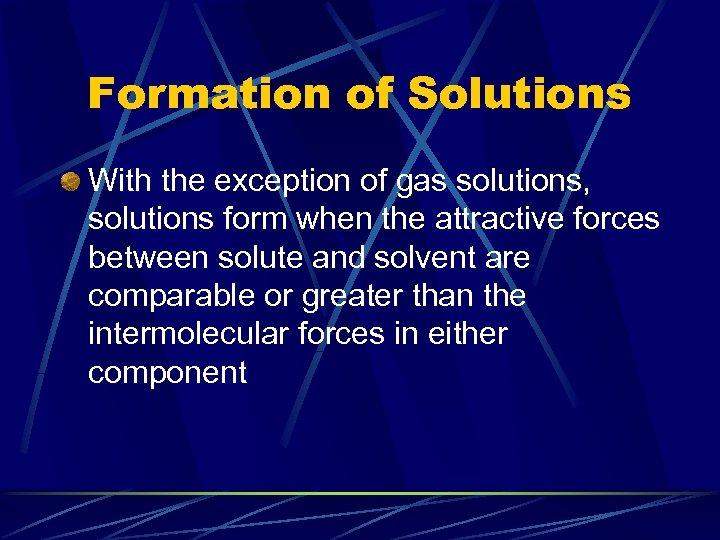 Formation of Solutions

With the exception of gas solutions, solutions form when the attractive forces between solute and solvent are comparable or greater than the intermolecular forces in either component